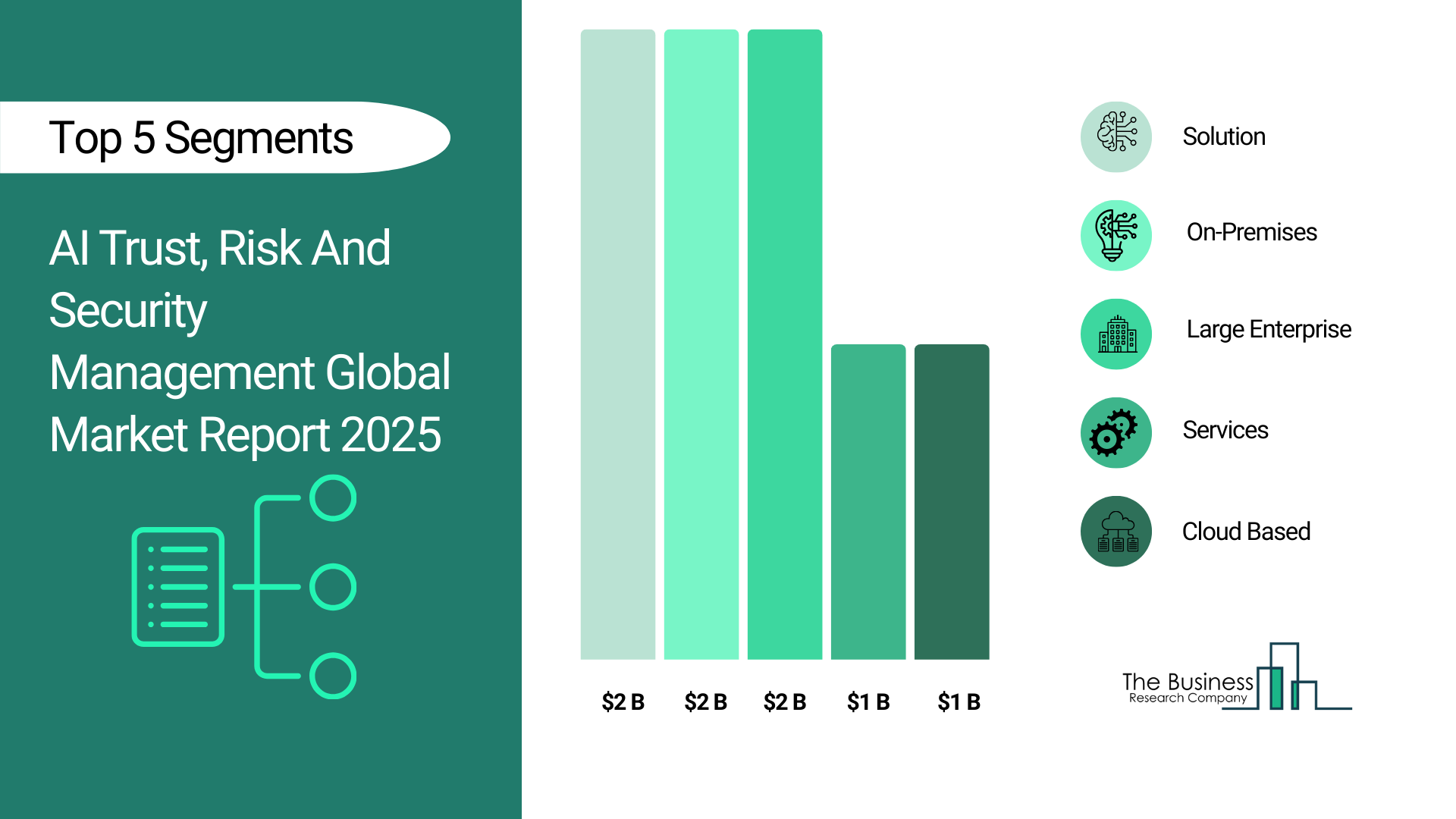 Top 5 Segments

AI Trust, Risk And Security Management Global Market Report 2025

$2 B $2 B $2 B $1 B $1 B

Solution

On-Premises

Large Enterprise

Services

Cloud Based

The Business Research Company